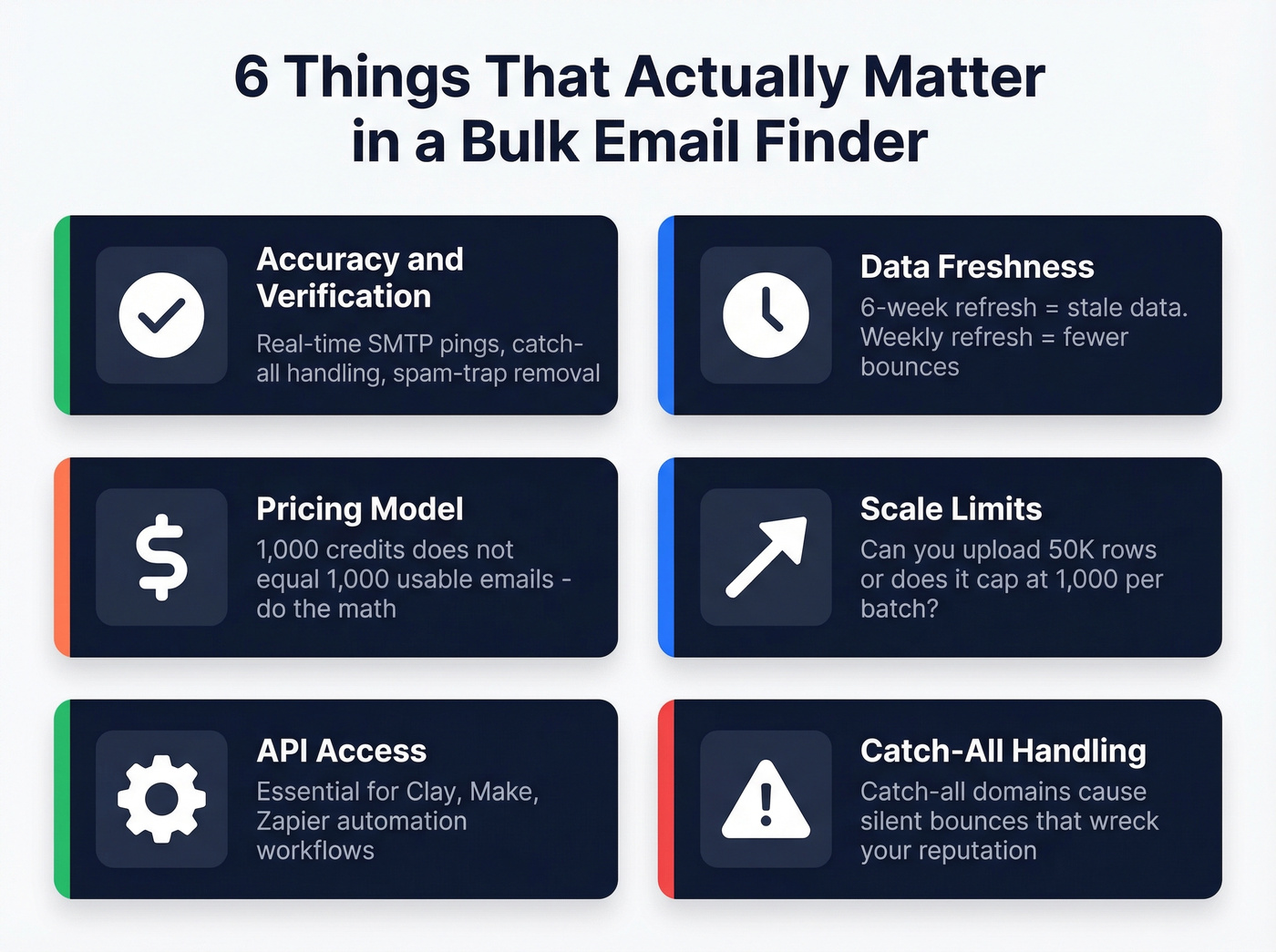 6 Things That Actually Matter in a Bulk Email Finder

Accuracy and Verification

Real-time SMTP pings, catch-all handling, spam-trap removal

Data Freshness

6-week refresh = stale data. Weekly refresh = fewer bounces

Pricing Model

1,000 credits does not equal 1,000 usable emails - do the math

Scale Limits

Can you upload 50K rows or does it cap at 1,000 per batch?

API Access

Essential for Clay, Make, Zapier automation workflows

Catch-All Handling

Catch-all domains cause silent bounces that wreck your reputation